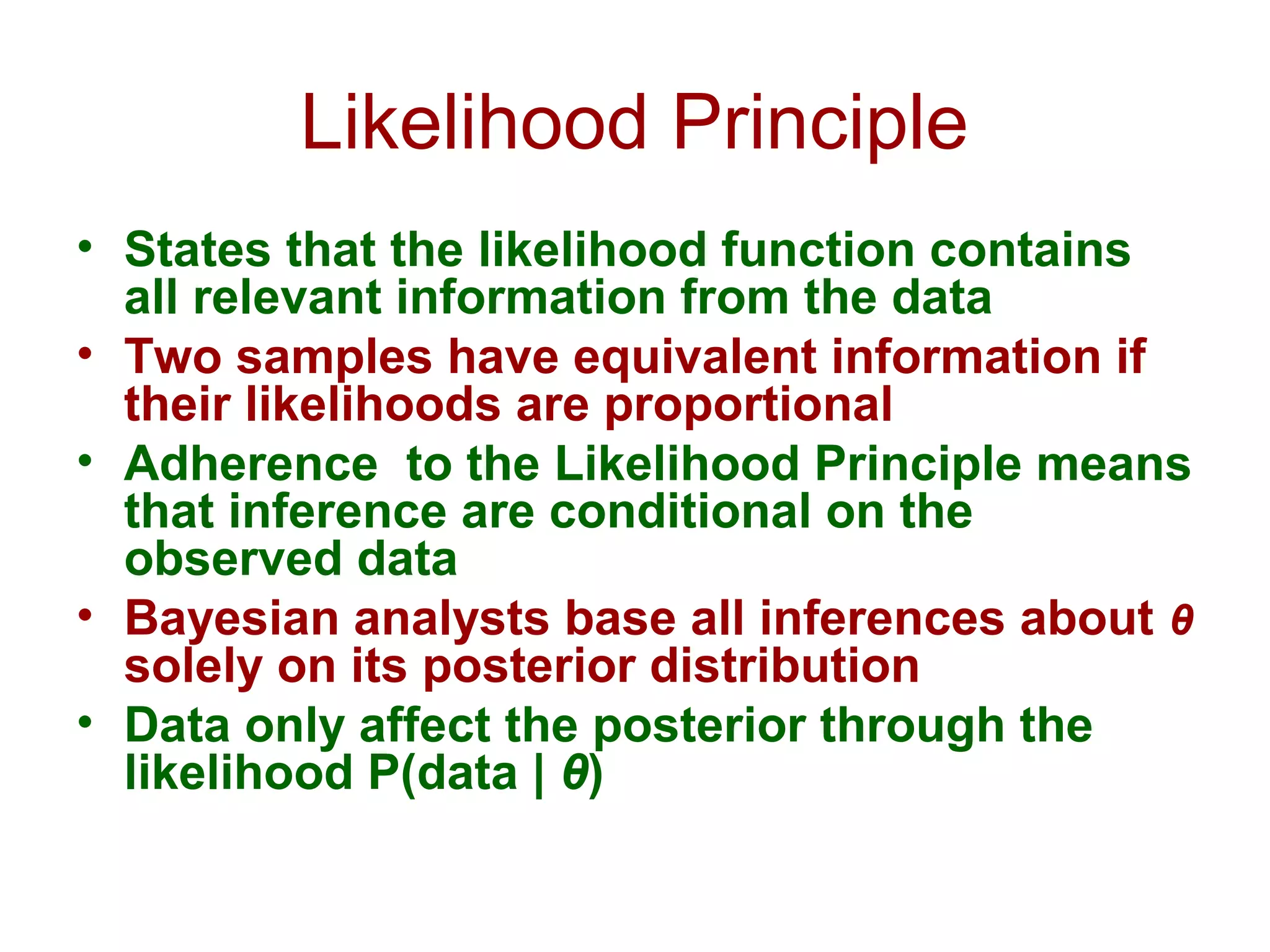 Likelihood Principle

• States that the likelihood function contains all relevant information from the data
• Two samples have equivalent information if their likelihoods are proportional
• Adherence to the Likelihood Principle means that inference are conditional on the observed data
• Bayesian analysts base all inferences about $\theta$ solely on its posterior distribution
• Data only affect the posterior through the likelihood P(data | $\theta$)